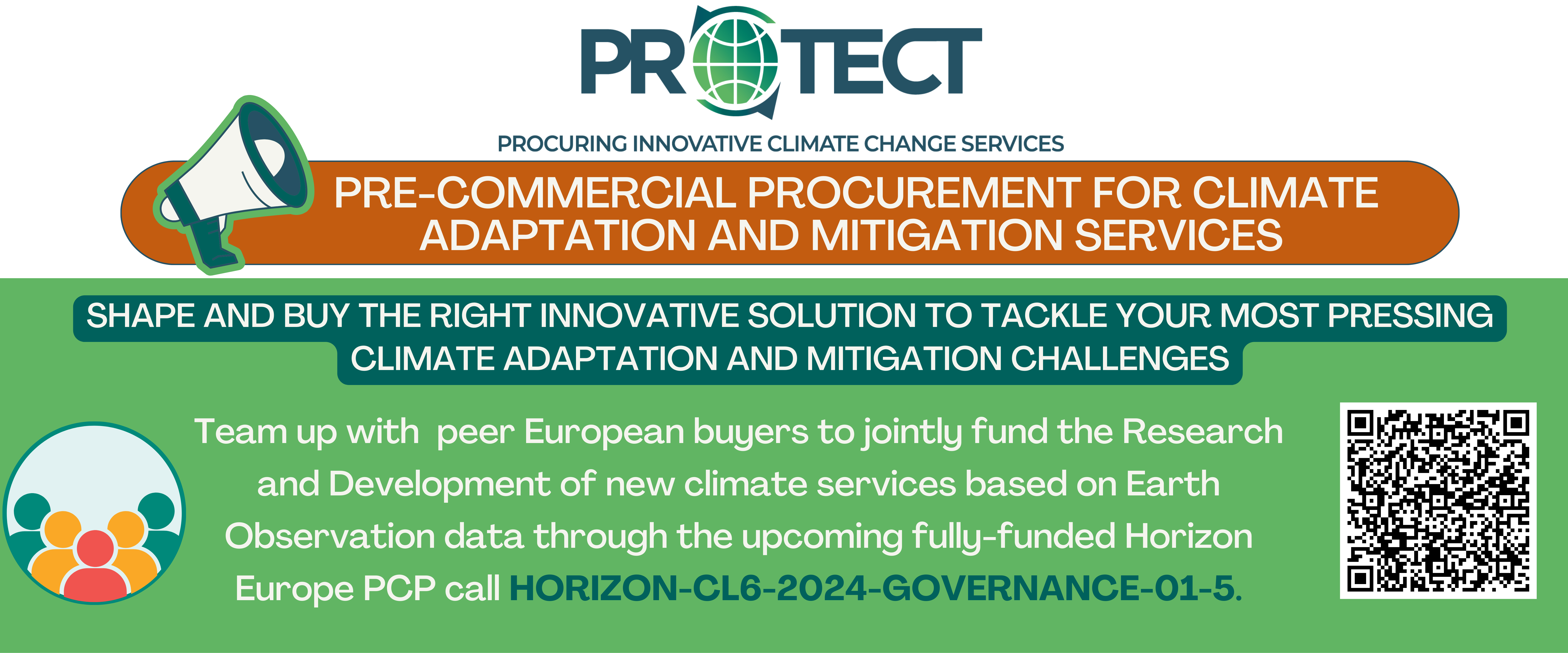 PROTECT

PROCURING INNOVATIVE CLIMATE CHANGE SERVICES

PRE-COMMERCIAL PROCUREMENT FOR CLIMATE ADAPTATION AND MITIGATION SERVICES

SHAPE AND BUY THE RIGHT INNOVATIVE SOLUTION TO TACKLE YOUR MOST PRESSING CLIMATE ADAPTATION AND MITIGATION CHALLENGES

Team up with peer European buyers to jointly fund the Research and Development of new climate services based on Earth Observation data through the upcoming fully-funded Horizon Europe PCP call HORIZON-CL6-2024-GOVERNANCE-01-5.